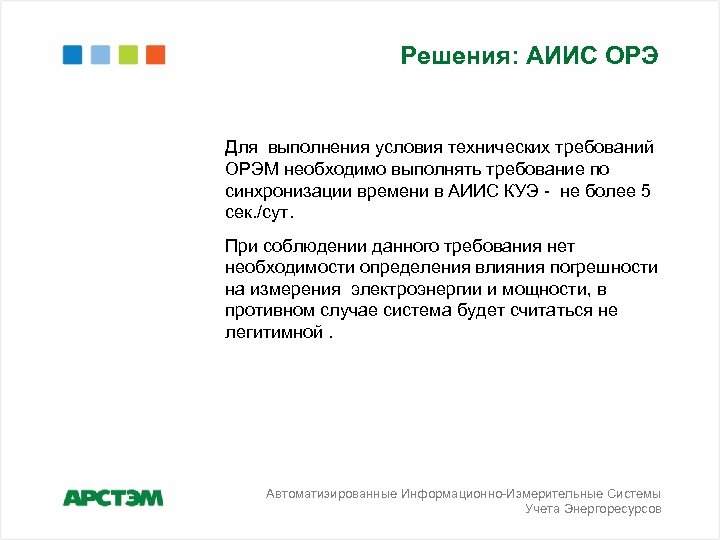 Решения: АИИС ОРЭ

Для выполнения условия технических требований ОРЭМ необходимо выполнять требование по синхронизации времени в АИИС КУЭ - не более 5 сек./сут.

При соблюдении данного требования нет необходимости определения влияния погрешности на измерения электроэнергии и мощности, в противном случае система будет считаться не легитимной .

АРСТЭМ

Автоматизированные Информационно-Измерительные Системы Учета Энергоресурсов